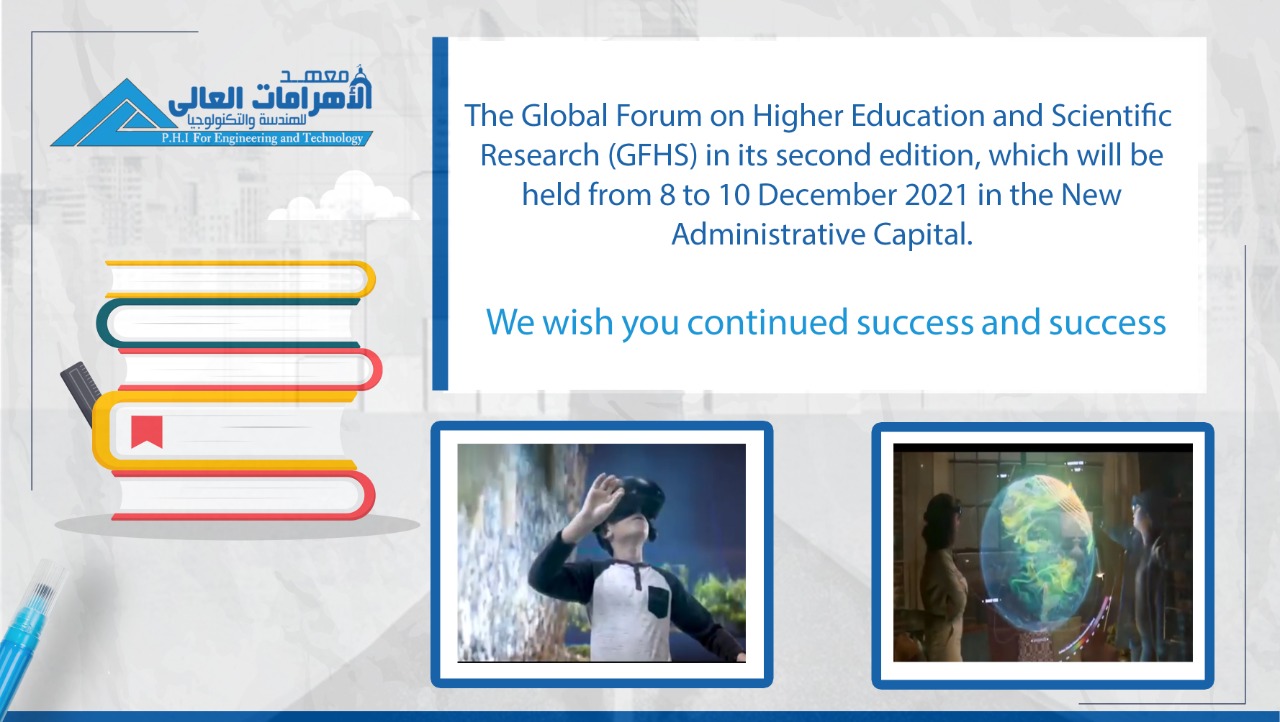 معهد الأهرامات العالى للهندسة والتكنولوجيا
P.H.I For Engineering and Technology

The Global Forum on Higher Education and Scientific Research (GFHS) in its second edition, which will be held from 8 to 10 December 2021 in the New Administrative Capital.

We wish you continued success and success